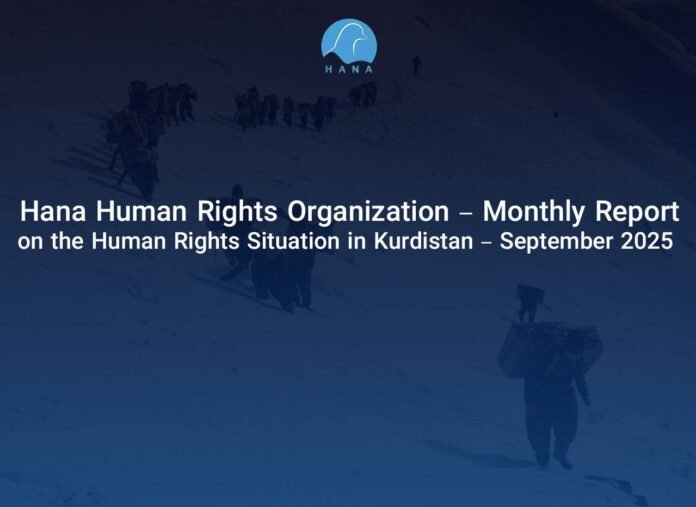 HANA

Hana Human Rights Organization – Monthly Report on the Human Rights Situation in Kurdistan – September 2025